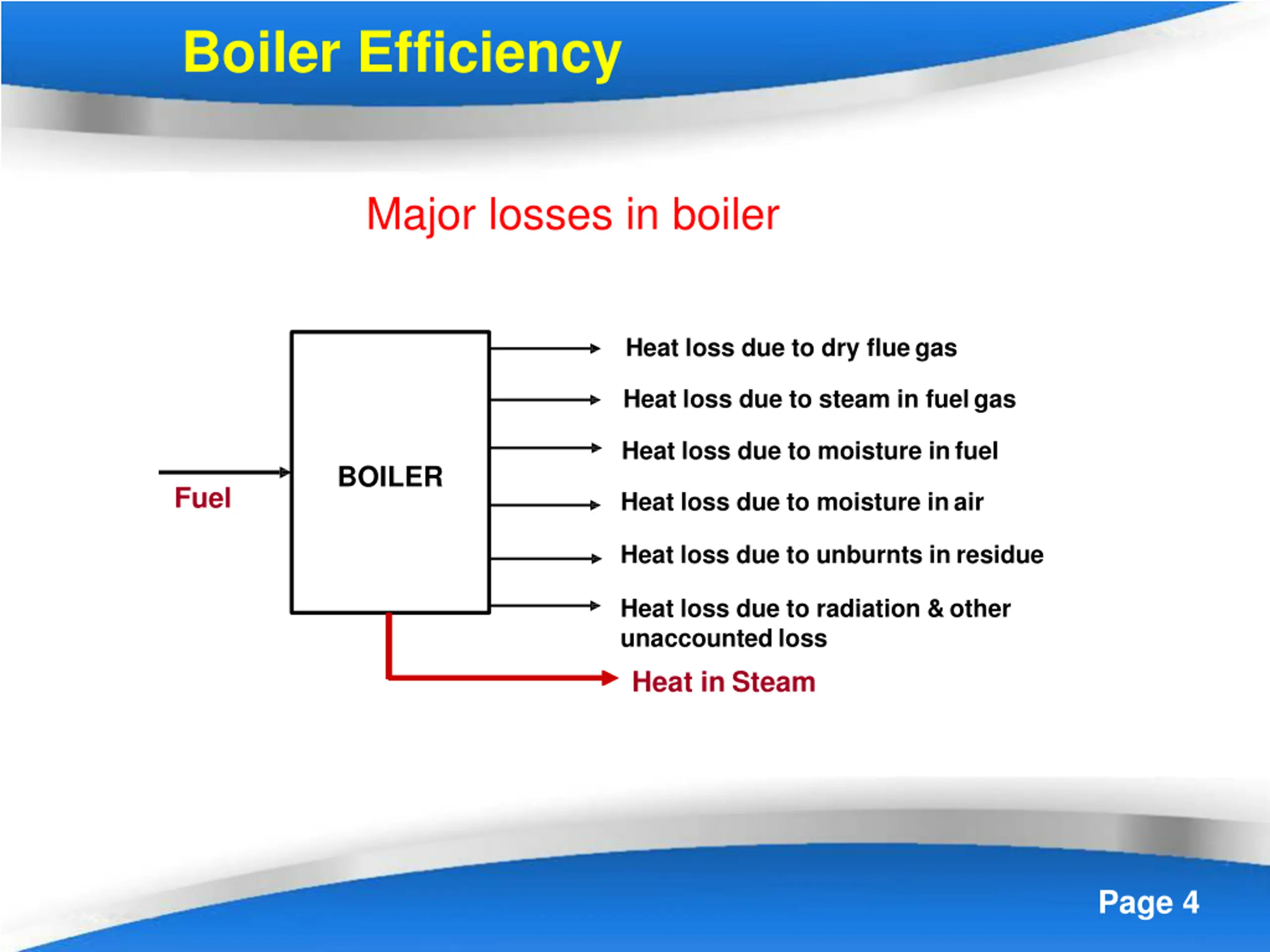 Boiler Efficiency

Major losses in boiler

Fuel

BOILER

Heat loss due to dry flue gas

Heat loss due to steam in fuel gas

Heat loss due to moisture in fuel

Heat loss due to moisture in air

Heat loss due to unburnts in residue

Heat loss due to radiation & other unaccounted loss

Heat in Steam

Page 4